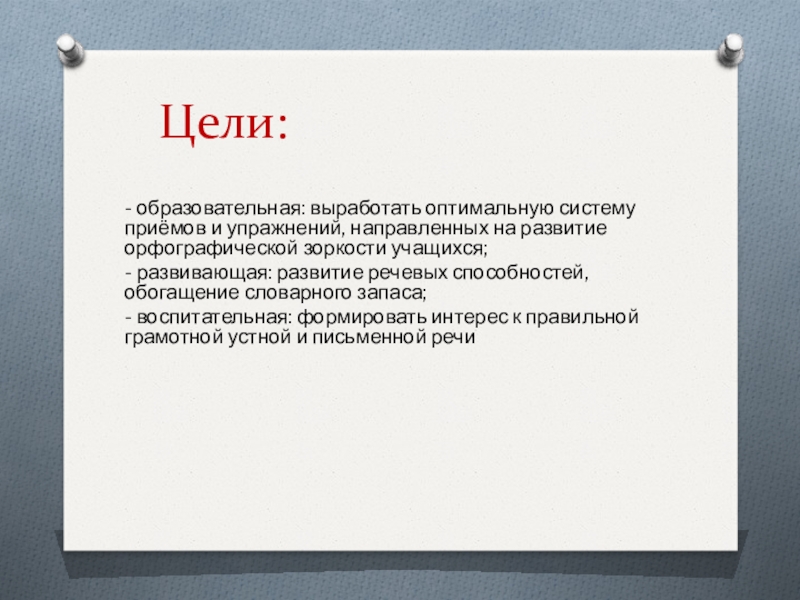 Цели:

- образовательная: выработать оптимальную систему приёмов и упражнений, направленных на развитие орфографической зоркости учащихся;

- развивающая: развитие речевых способностей, обогащение словарного запаса;

- воспитательная: формировать интерес к правильной грамотной устной и письменной речи